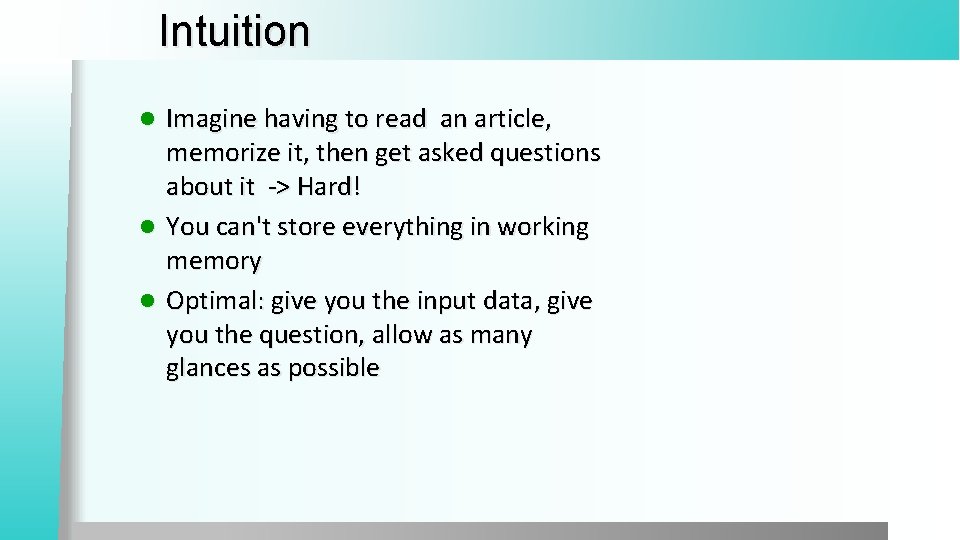 Intuition

- Imagine having to read an article, memorize it, then get asked questions about it -> Hard!
- You can't store everything in working memory
- Optimal: give you the input data, give you the question, allow as many glances as possible